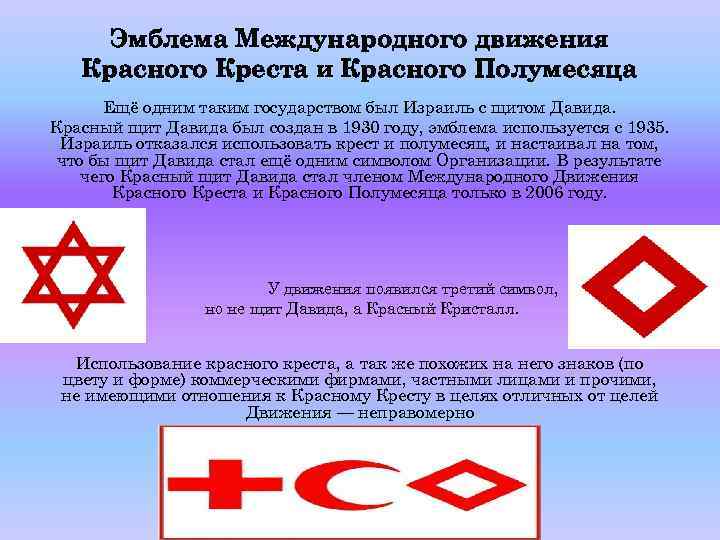 Эмблема Международного движения Красного Креста и Красного Полумесяца

Ещё одним таким государством был Израиль с щитом Давида. Красный щит Давида был создан в 1930 году, эмблема используется с 1935. Израиль отказался использовать крест и полумесяц, и настаивал на том, что бы щит Давида стал ещё одним символом Организации. В результате чего Красный щит Давида стал членом Международного Движения Красного Креста и Красного Полумесяца только в 2006 году.

У движения появился третий символ, но не щит Давида, а Красный Кристалл.

Использование красного креста, а так же похожих на него знаков (по цвету и форме) коммерческими фирмами, частными лицами и прочими, не имеющими отношения к Красному Кресту в целях отличных от целей Движения — неправомерно